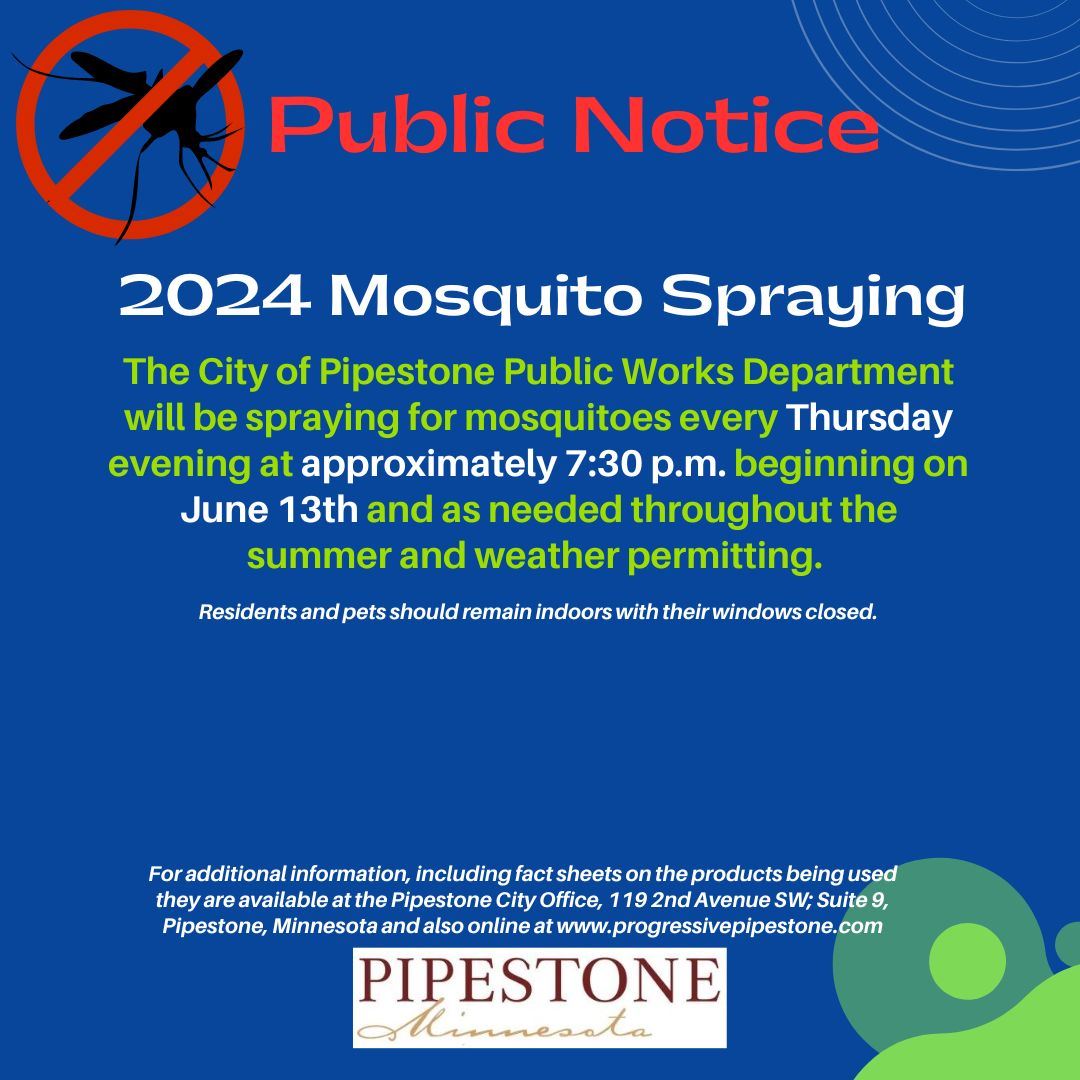 Public Notice

2024 Mosquito Spraying

The City of Pipestone Public Works Department will be spraying for mosquitoes every Thursday evening at approximately 7:30 p.m. beginning on June 13th and as needed throughout the summer and weather permitting.

Residents and pets should remain indoors with their windows closed.

For additional information, including fact sheets on the products being used they are available at the Pipestone City Office, 119 2nd Avenue SW; Suite 9, Pipestone, Minnesota and also online at www.progressivepipestone.com

PIPESTONE
Minnesota